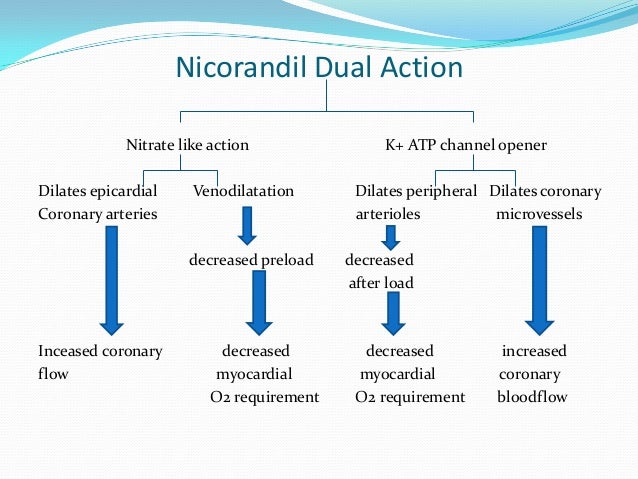 Nicorandil Dual Action

Nitrate like action

K+ ATP channel opener

Dilates epicardial Coronary arteries

Venodilatation

Dilates peripheral arterioles

Dilates coronary microvessels

decreased preload

decreased after load

Inceased coronary flow

decreased myocardial O2 requirement

decreased myocardial O2 requirement

increased coronary bloodflow